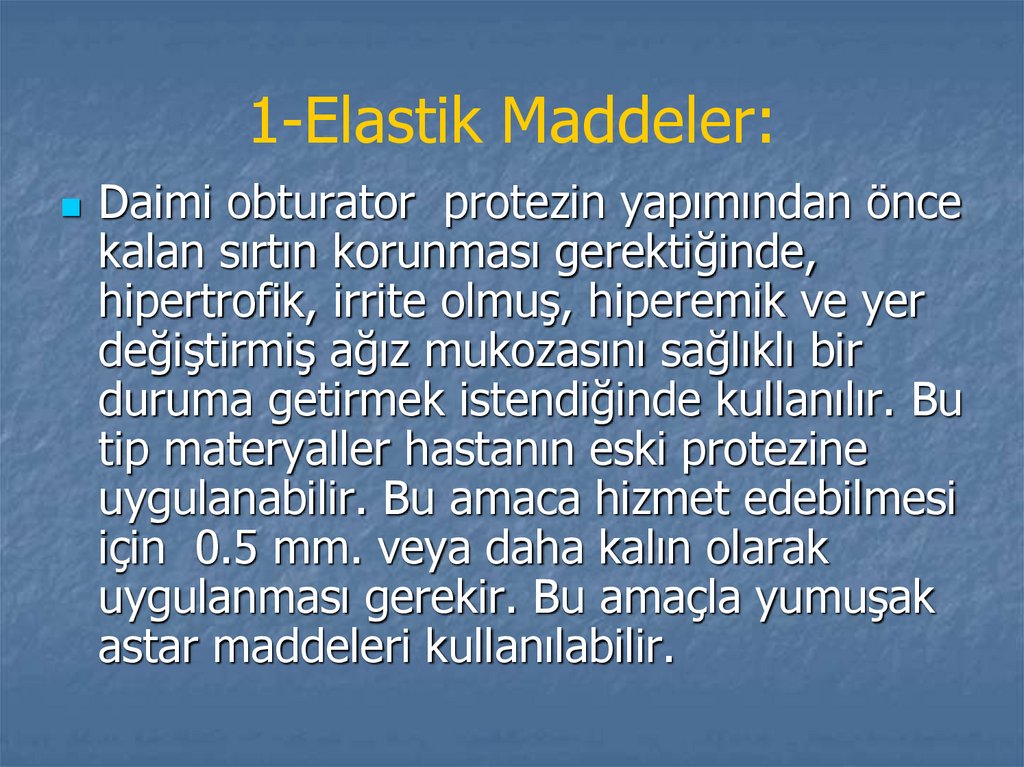 1-Elastik Maddeler:

Daimi obturator  protezin yapımından önce kalan sırtın korunması gerektiğinde, hipertrofik, irrite olmuş, hiperemik ve yer değiştirmiş ağız mukozasını sağlıklı bir duruma getirmek istendiğinde kullanılır. Bu tip materyaller hastanın eski protezine uygulanabilir. Bu amaca hizmet edebilmesi için  0.5 mm. veya daha kalın olarak uygulanması gerekir. Bu amaçla yumuşak astar maddeleri kullanılabilir.